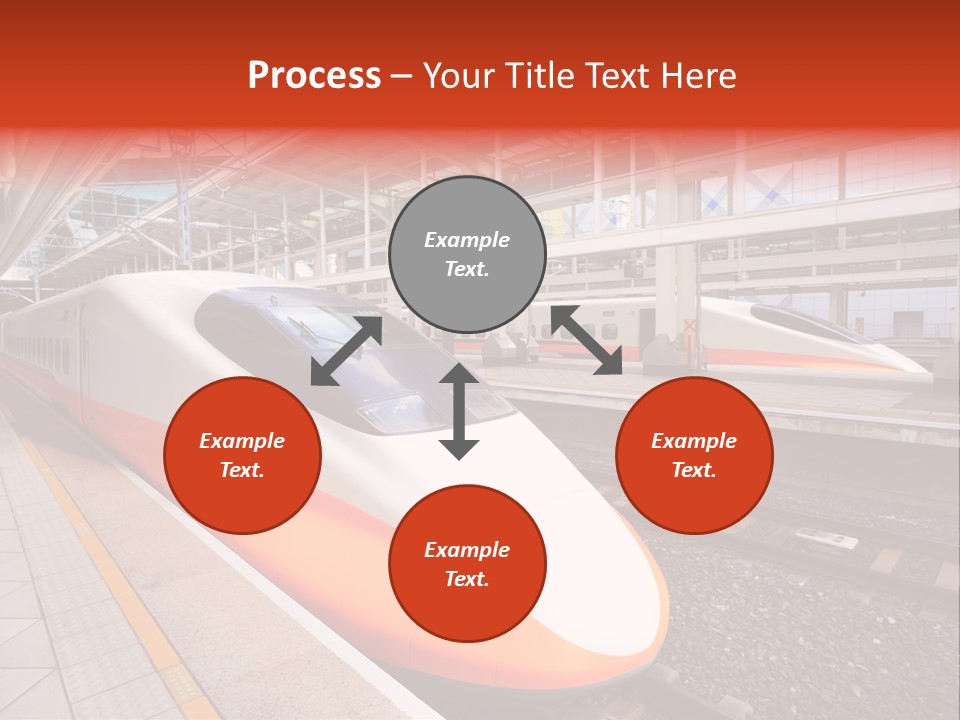 Process – Your Title Text Here

Example Text.

Example Text.

Example Text.

Example Text.